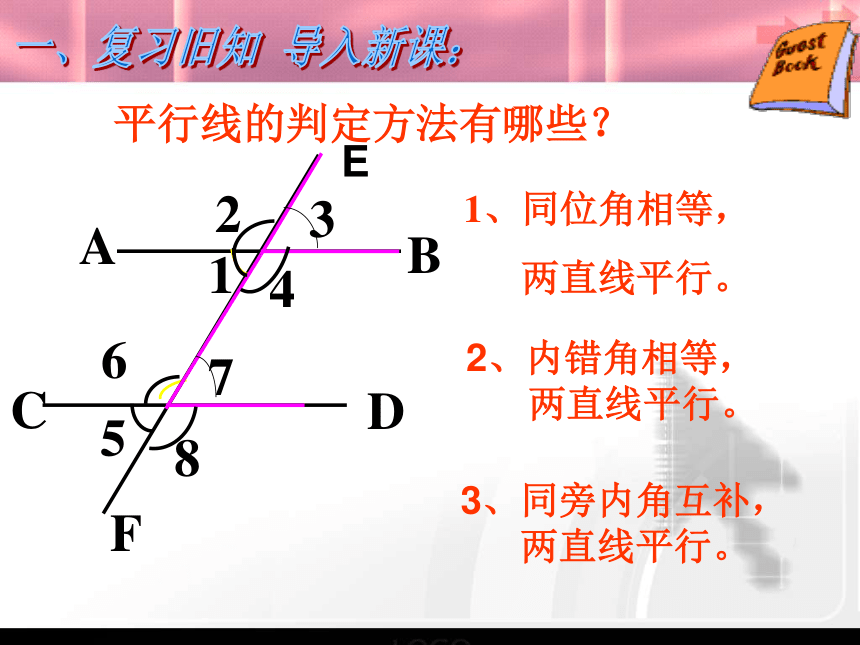 一、复习旧知 导入新课:

Guest Book

平行线的判定方法有哪些?

E
2
3
A
B
1
4
6
7
C
D
5
8
F

1、同位角相等,
两直线平行。

2、内错角相等,
两直线平行。

3、同旁内角互补,
两直线平行。